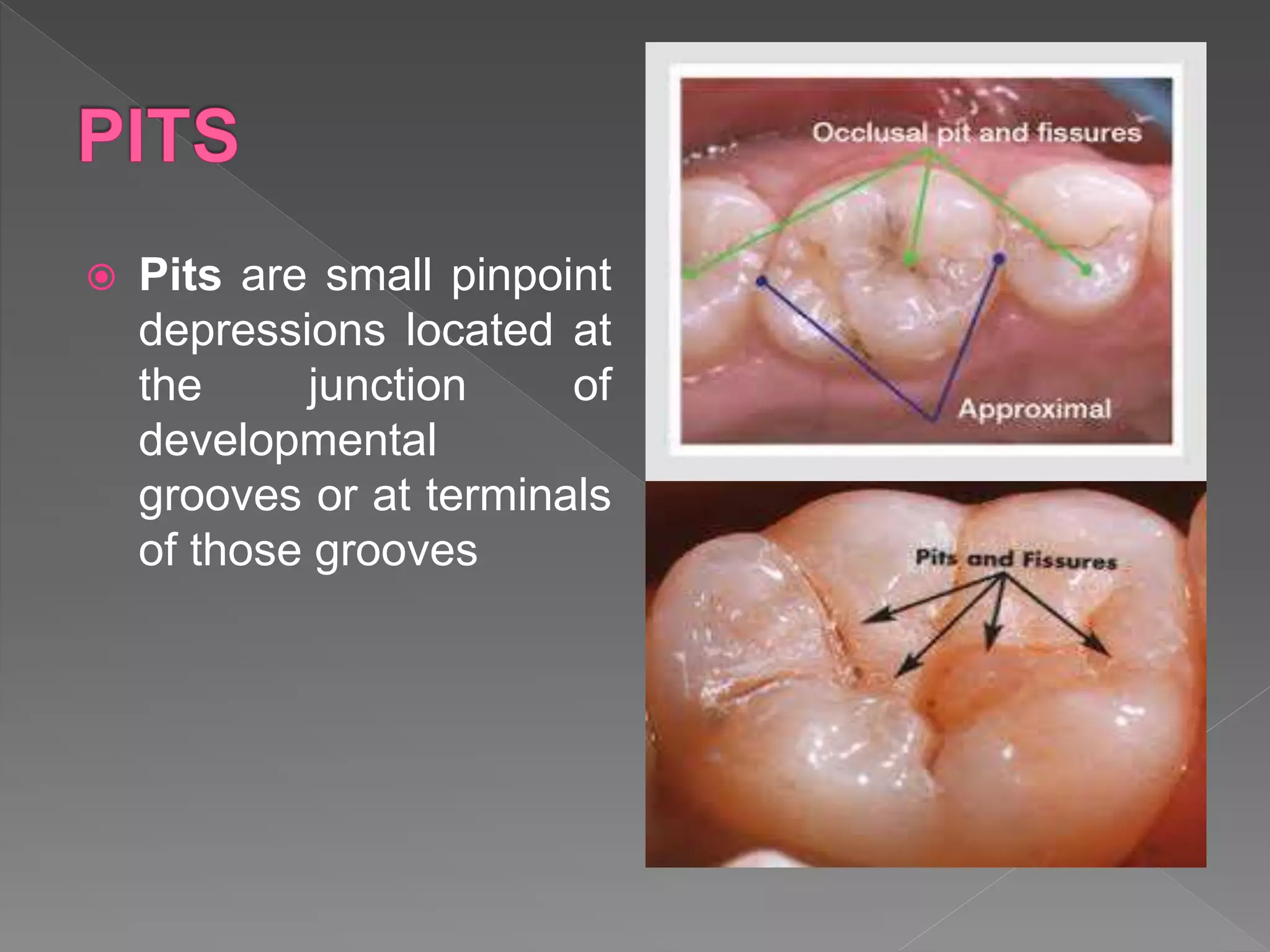 PITS

Pits are small pinpoint depressions located at the junction of developmental grooves or at terminals of those grooves

Occlusal pit and fissures

Approximal

Pits and Fissures